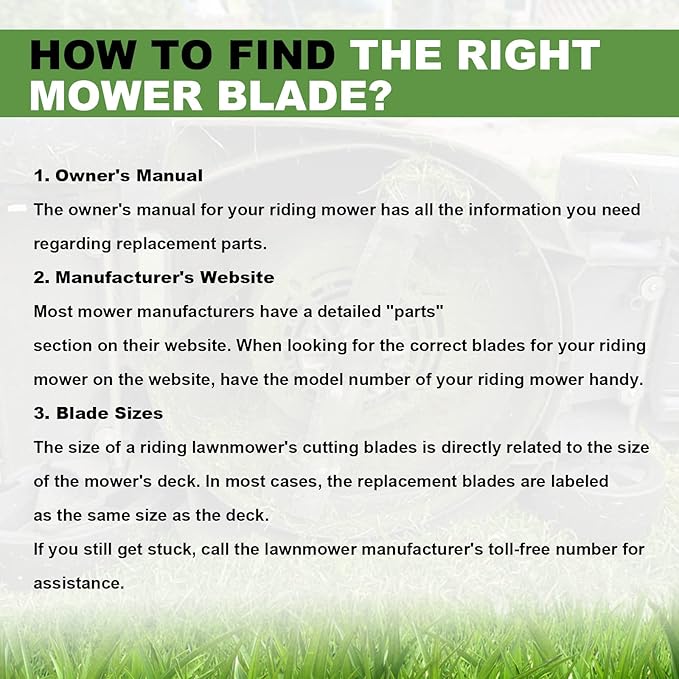 HOW TO FIND THE RIGHT MOWER BLADE?

1. Owner's Manual
The owner's manual for your riding mower has all the information you need regarding replacement parts.

2. Manufacturer's Website
Most mower manufacturers have a detailed "parts" section on their website. When looking for the correct blades for your riding mower on the website, have the model number of your riding mower handy.

3. Blade Sizes
The size of a riding lawnmower's cutting blades is directly related to the size of the mower's deck. In most cases, the replacement blades are labeled as the same size as the deck.
If you still get stuck, call the lawnmower manufacturer's toll-free number for assistance.